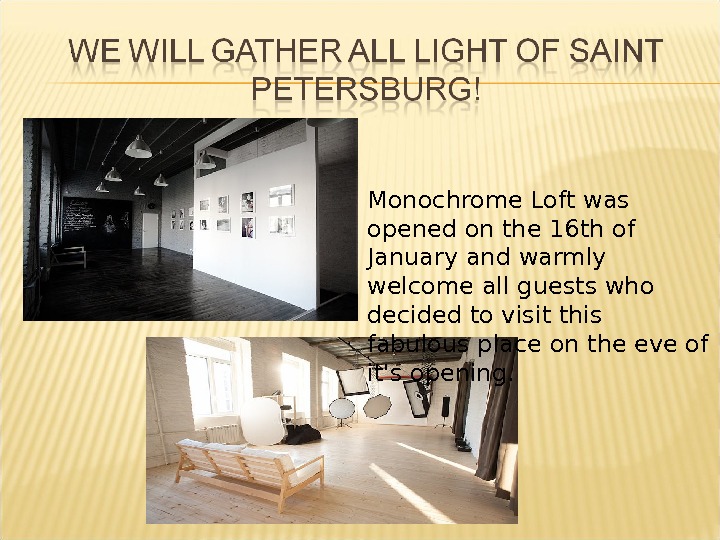 WE WILL GATHER ALL LIGHT OF SAINT PETERSBURG!

Monochrome Loft was opened on the 16th of January and warmly welcome all guests who decided to visit this fabulous place on the eve of it's opening.